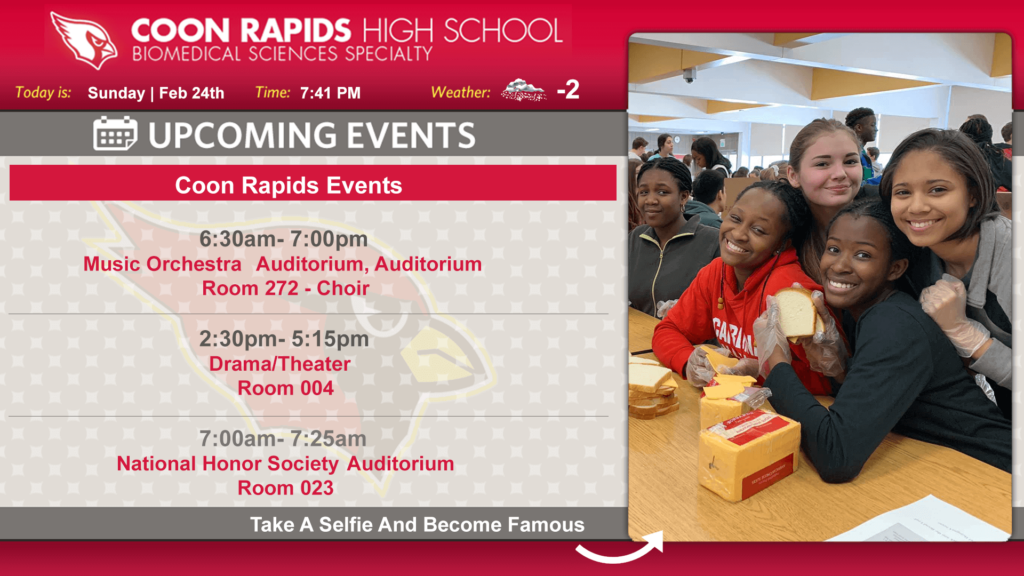 COON RAPIDS HIGH SCHOOL
BIOMEDICAL SCIENCES SPECIALTY

Today is: Sunday | Feb 24th Time: 7:41 PM Weather: -2

UPCOMING EVENTS

Coon Rapids Events

6:30am- 7:00pm
Music Orchestra Auditorium, Auditorium
Room 272 - Choir

2:30pm- 5:15pm
Drama/Theater
Room 004

7:00am- 7:25am
National Honor Society Auditorium
Room 023

Take A Selfie And Become Famous

CARDINAL